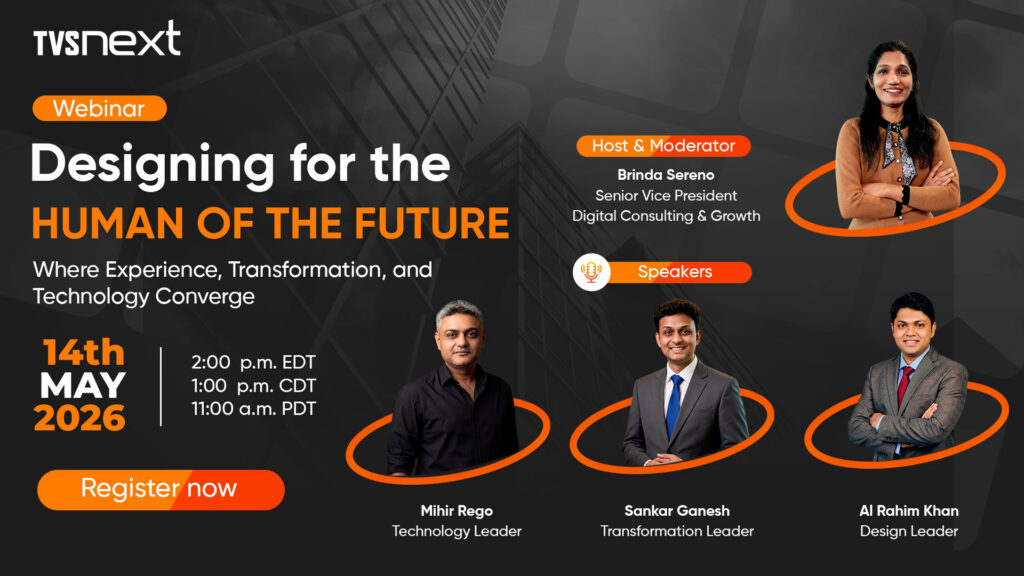 TVSnext

Webinar

Designing for the

HUMAN OF THE FUTURE

Where Experience, Transformation, and Technology Converge

14th MAY 2026

2:00 p.m. EDT
1:00 p.m. CDT
11:00 a.m. PDT

Register now

Host & Moderator

Brinda Sereno
Senior Vice President
Digital Consulting & Growth

Speakers

Mihir Rego
Technology Leader

Sankar Ganesh
Transformation Leader

Al Rahim Khan
Design Leader